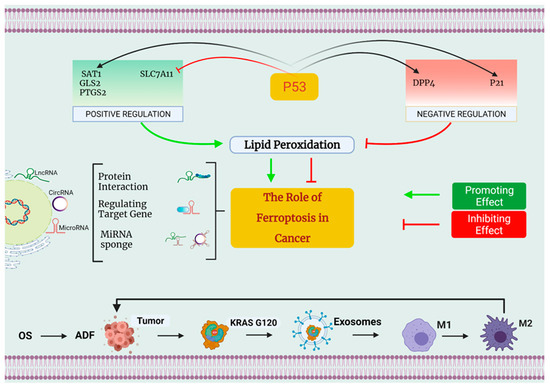 SAT1
GLS2
PTGS2
SLC7A11
POSITIVE REGULATION
P53
DPP4
P21
NEGATIVE REGULATION
Lipid Peroxidation
LncRNA
CircRNA
MicroRNA
Protein Interaction
Regulating Target Gene
MiRNA sponge
The Role of Ferroptosis in Cancer
Promoting Effect
Inhibiting Effect
OS
ADF
Tumor
KRAS G120
Exosomes
M1
M2